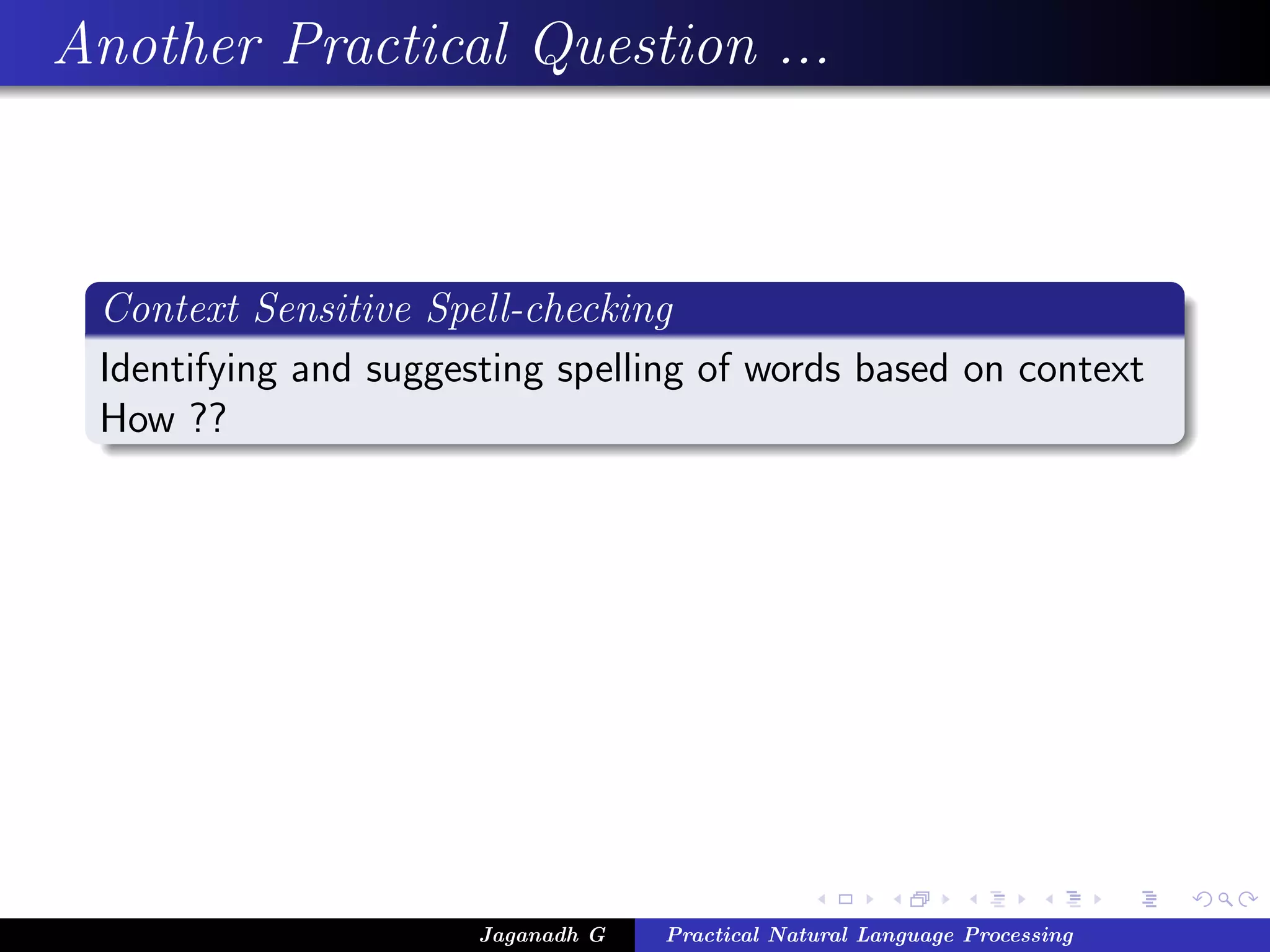 Another Practical Question ...

Context Sensitive Spell-checking

Identifying and suggesting spelling of words based on context
How ??

Jaganadh G
Practical Natural Language Processing